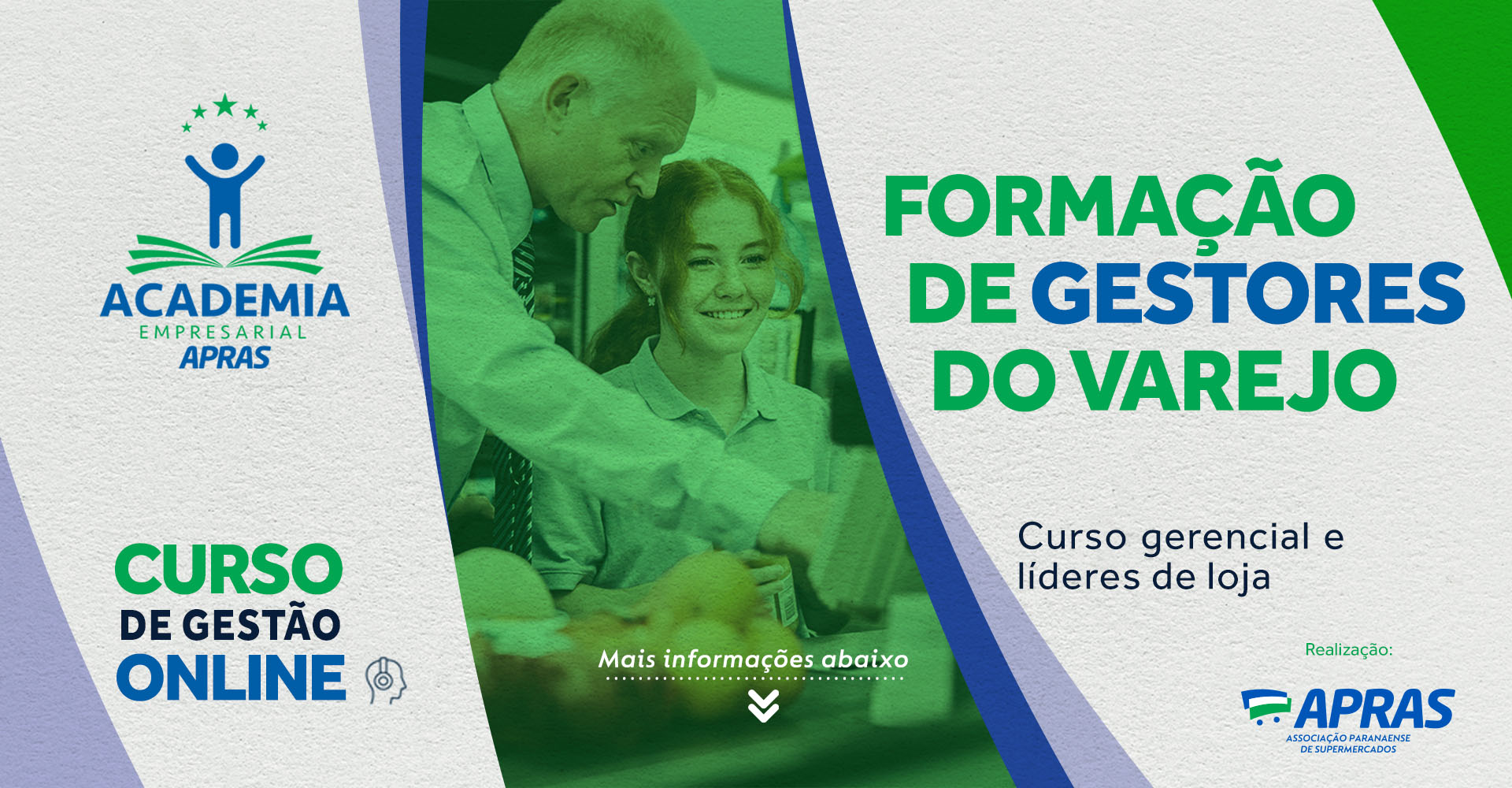 ACADEMIA
EMPRESARIAL
APRAS

CURSO
DE GESTÃO
ONLINE

Mais informações abaixo

FORMAÇÃO
DE GESTORES
DO VAREJO

Curso gerencial e líderes de loja

Realização:

APRAS
ASSOCIAÇÃO PARANAENSE DE SUPERMERCADOS